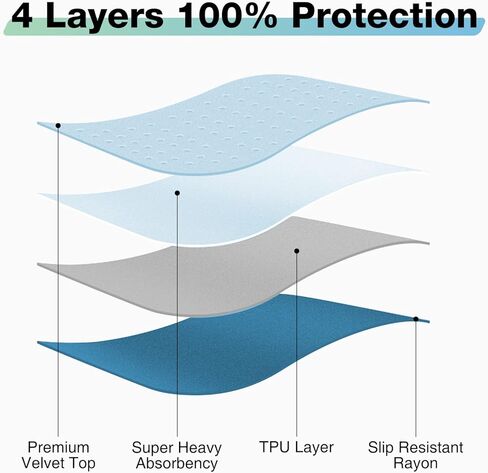 4 Layers 100% Protection

Premium Velvet Top

Super Heavy Absorbency

TPU Layer

Slip Resistant Rayon